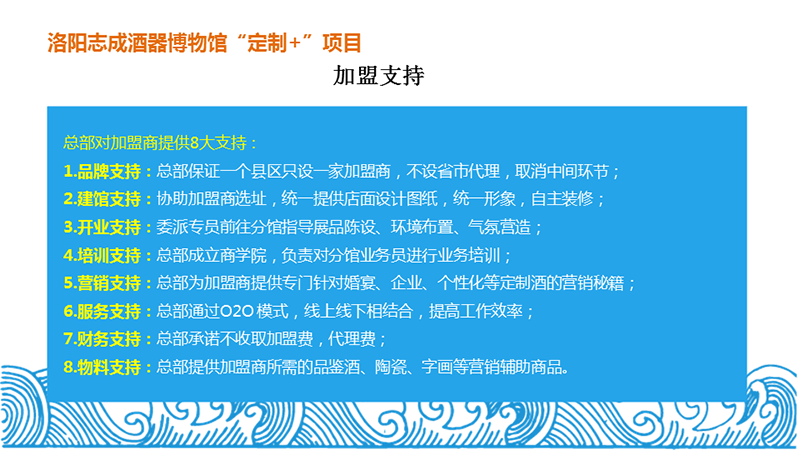 洛阳志成酒器博物馆“定制+”项目

加盟支持

总部对加盟商提供8大支持：

1.品牌支持：总部保证一个县区只设一家加盟商，不设省市代理，取消中间环节；

2.建馆支持：协助加盟商选址，统一提供店面设计图纸，统一形象，自主装修；

3.开业支持：委派专员前往分馆指导展品陈设、环境布置、气氛营造；

4.培训支持：总部成立商学院，负责对分馆业务员进行业务培训；

5.营销支持：总部为加盟商提供专门针对婚宴、企业、个性化等定制酒的营销秘籍；

6.服务支持：总部通过O2O模式，线上线下相结合，提高工作效率；

7.财务支持：总部承诺不收取加盟费，代理费；

8.物料支持：总部提供加盟商所需的品鉴酒、陶瓷、字画等营销辅助商品。